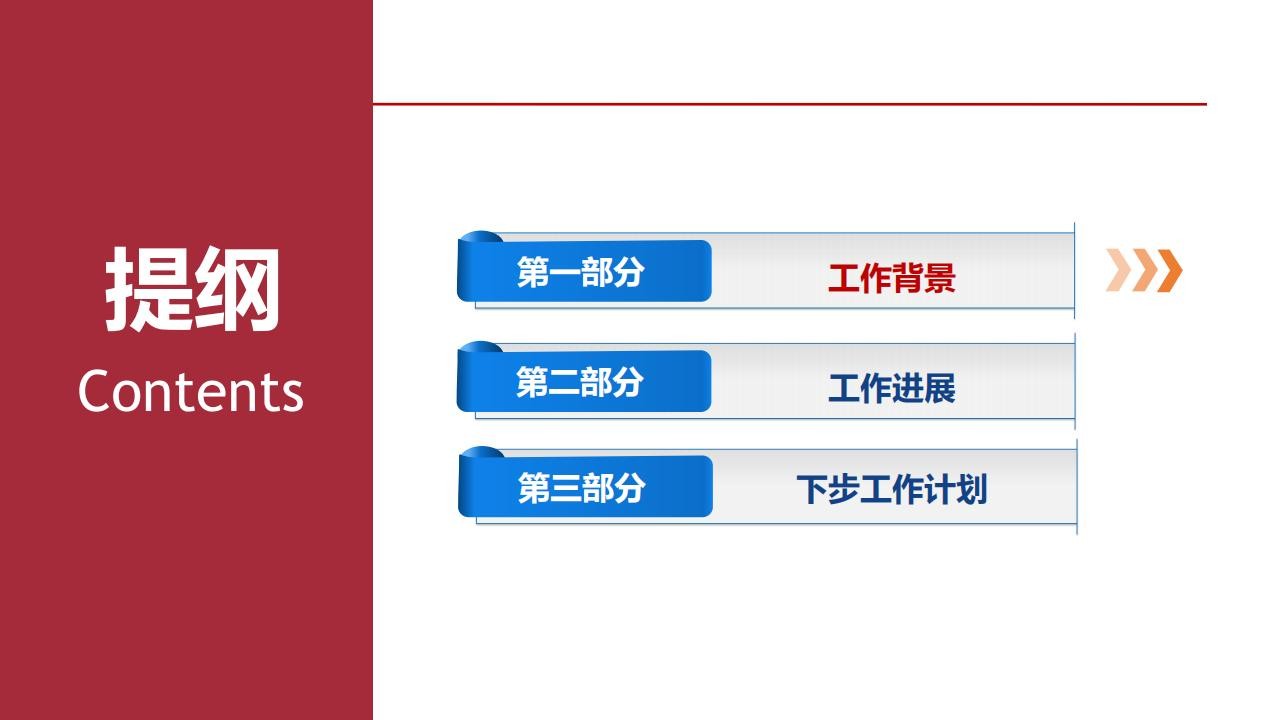 提纲
Contents

第一部分 工作背景

第二部分 工作进展

第三部分 下步工作计划